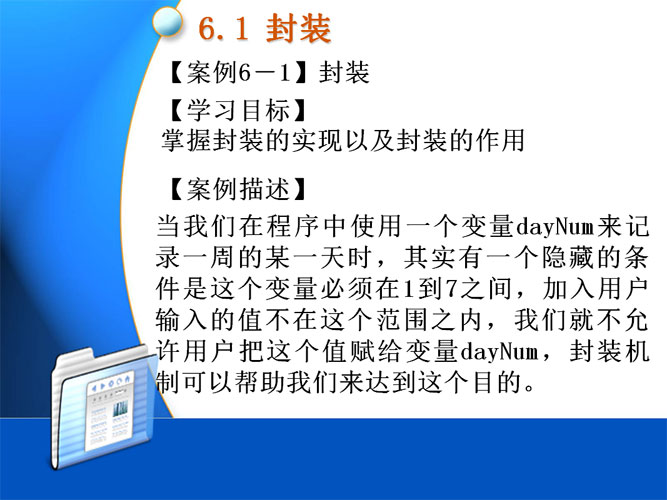 6.1 封装

【案例6－1】封装

【学习目标】

掌握封装的实现以及封装的作用

【案例描述】

当我们在程序中使用一个变量dayNum来记录一周的某一天时，其实有一个隐藏的条件是这个变量必须在1到7之间，加入用户输入的值不在这个范围之内，我们就不允许用户把这个值赋给变量dayNum，封装机制可以帮助我们来达到这个目的。